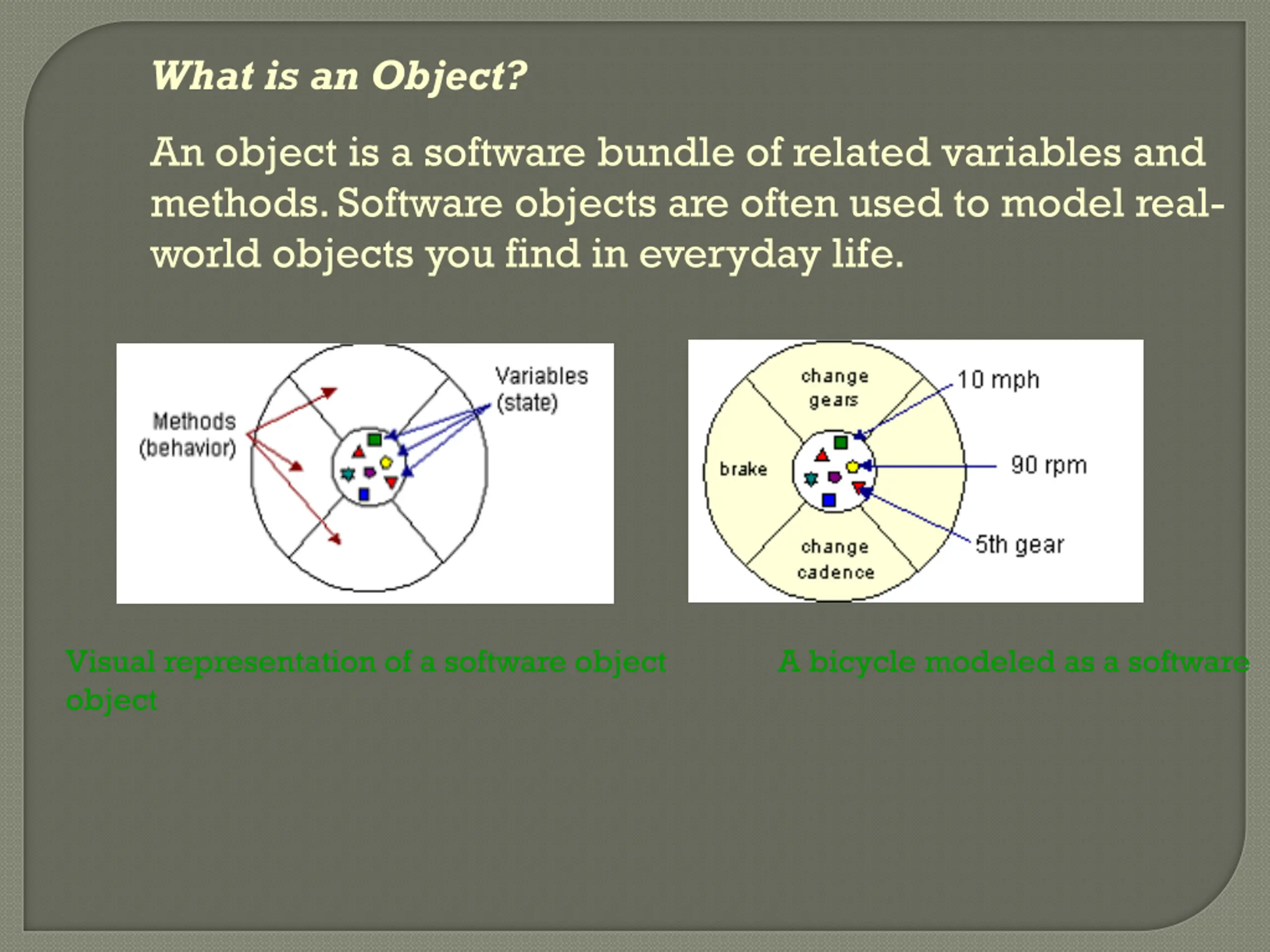 What is an Object?

An object is a software bundle of related variables and methods. Software objects are often used to model real-world objects you find in everyday life.

Methods (behavior)

Variables (state)

change gears

brake

change cadence

10 mph

90 rpm

5th gear

Visual representation of a software object

A bicycle modeled as a software object